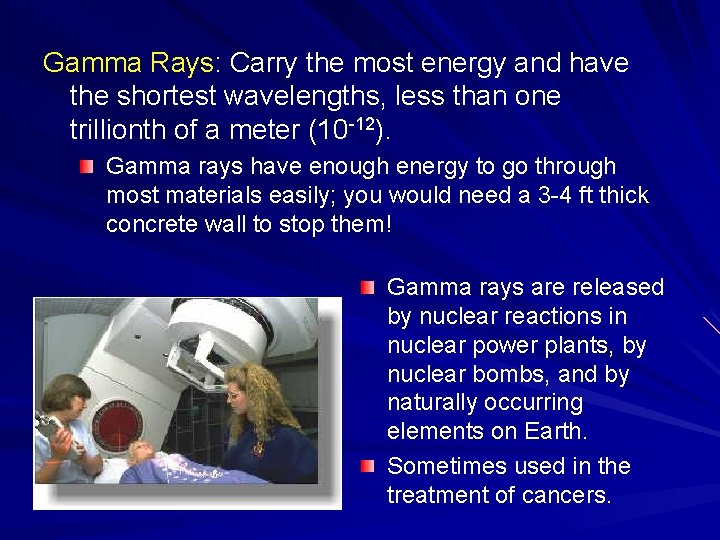 Gamma Rays: Carry the most energy and have the shortest wavelengths, less than one trillionth of a meter ($10^{-12}$).

Gamma rays have enough energy to go through most materials easily; you would need a 3-4 ft thick concrete wall to stop them!

Gamma rays are released by nuclear reactions in nuclear power plants, by nuclear bombs, and by naturally occurring elements on Earth.

Sometimes used in the treatment of cancers.